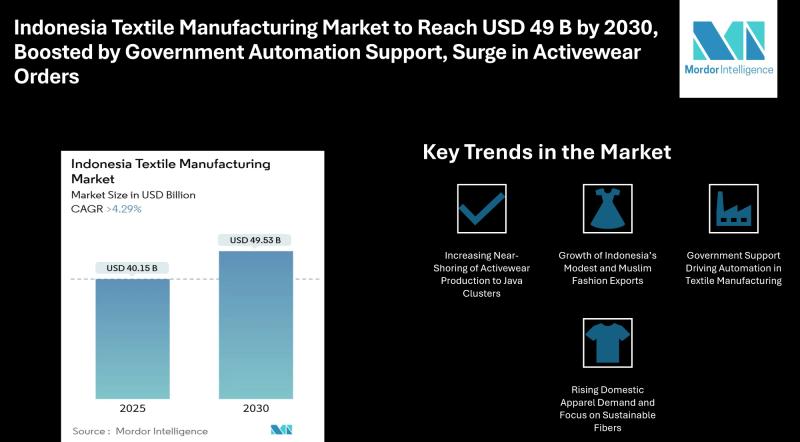 Indonesia Textile Manufacturing Market to Reach USD 49 B by 2030, Boosted by Government Automation Support, Surge in Activewear Orders

Mordor Intelligence

Indonesia Textile Manufacturing Market
Market Size in USD Billion
CAGR >4.29%

USD 40.15 B
USD 49.53 B

2025
2030

Source : Mordor Intelligence

Key Trends in the Market

Increasing Near-Shoring of Activewear Production to Java Clusters

Growth of Indonesia's Modest and Muslim Fashion Exports

Government Support Driving Automation in Textile Manufacturing

Rising Domestic Apparel Demand and Focus on Sustainable Fibers